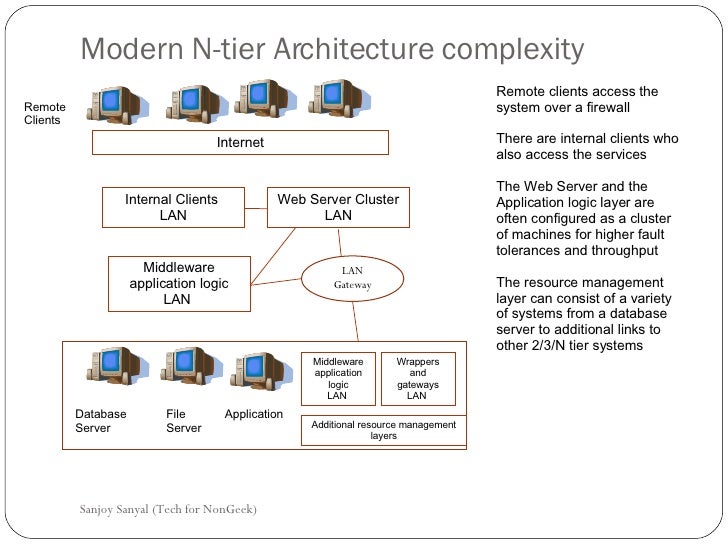 Modern N-tier Architecture complexity

Remote Clients

Internet

Internal Clients LAN

Web Server Cluster LAN

Middleware application logic LAN

LAN Gateway

Database Server

File Server

Application

Middleware application logic LAN

Wrappers and gateways LAN

Additional resource management layers

Remote clients access the system over a firewall

There are internal clients who also access the services

The Web Server and the Application logic layer are often configured as a cluster of machines for higher fault tolerances and throughput

The resource management layer can consist of a variety of systems from a database server to additional links to other 2/3/N tier systems

Sanjoy Sanyal (Tech for NonGeek)